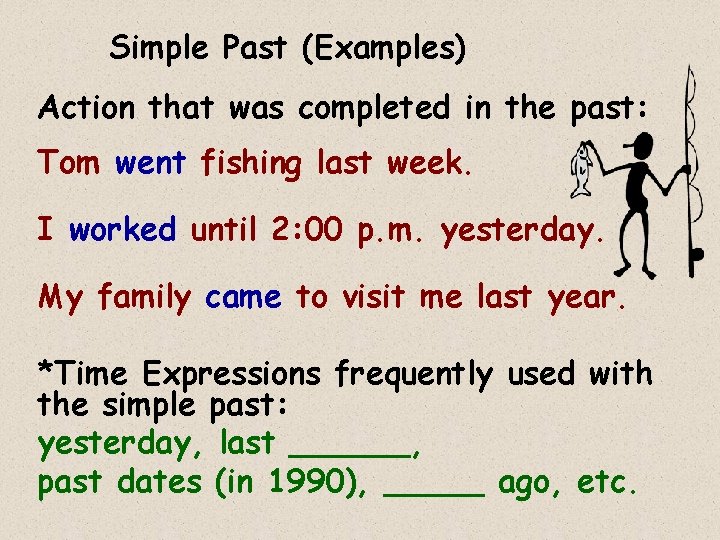 Simple Past (Examples)

Action that was completed in the past:

Tom went fishing last week.

I worked until 2:00 p.m. yesterday.

My family came to visit me last year.

*Time Expressions frequently used with the simple past:
yesterday, last ______,
past dates (in 1990), _____ ago, etc.